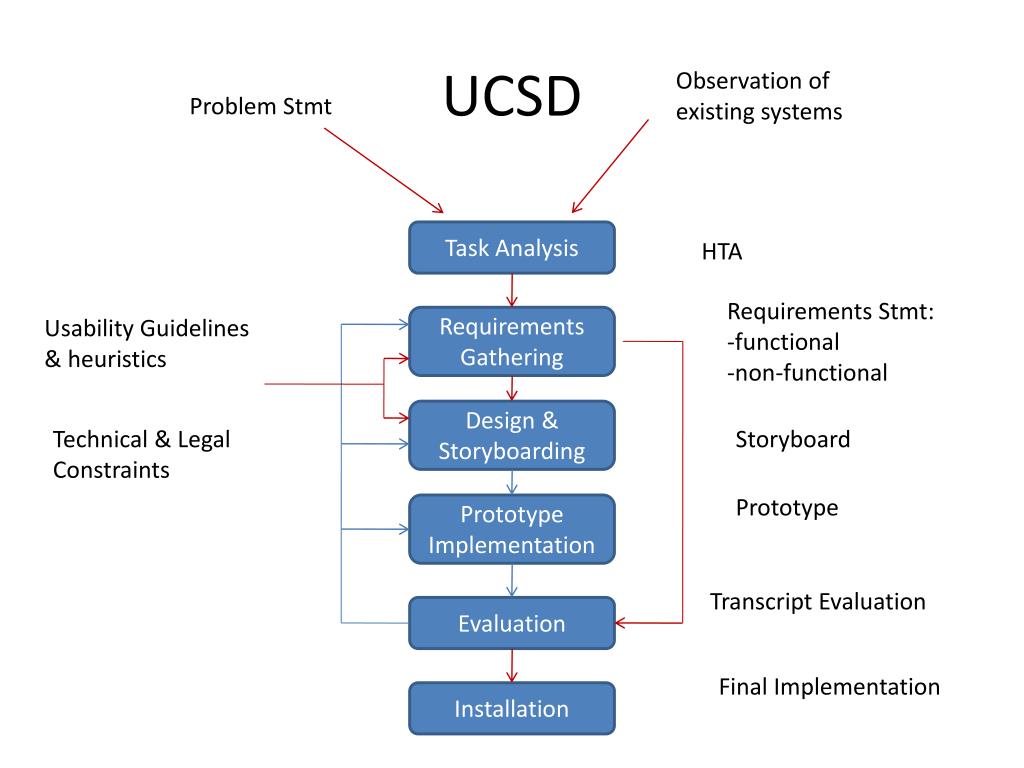 UCSD

Problem Stmt

Observation of existing systems

Task Analysis

HTA

Usability Guidelines & heuristics

Requirements Gathering

Requirements Stmt:
-functional
-non-functional

Technical & Legal Constraints

Design & Storyboarding

Storyboard

Prototype Implementation

Prototype

Evaluation

Transcript Evaluation

Installation

Final Implementation